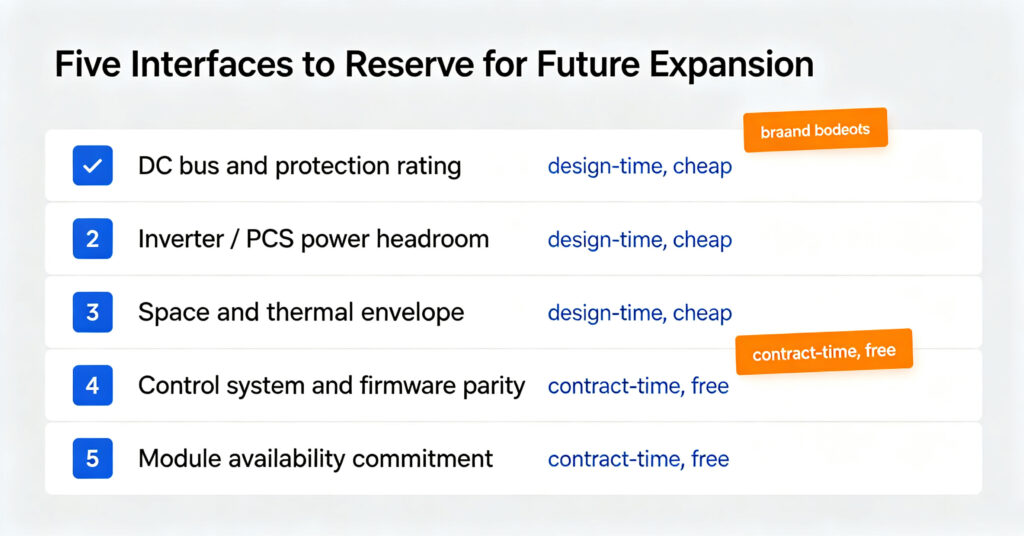 Five Interfaces to Reserve for Future Expansion

braand bodeots

DC bus and protection rating design-time, cheap

2 Inverter / PCS power headroom design-time, cheap

3 Space and thermal envelope design-time, cheap

contract-time, free

4 Control system and firmware parity contract-time, free

5 Module availability commitment contract-time, free